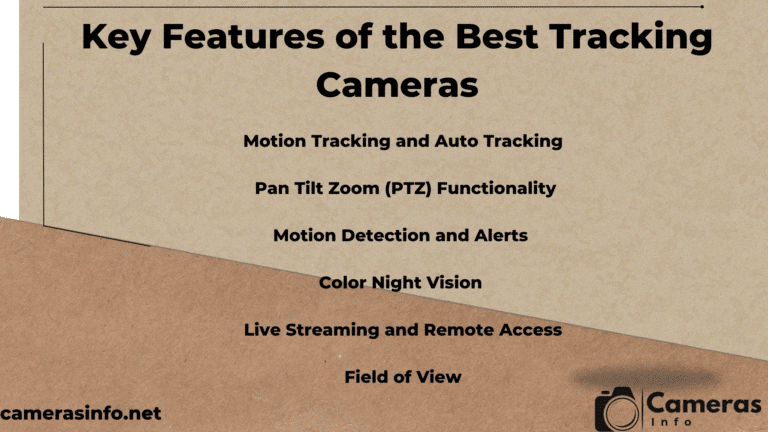 Key Features of the Best Tracking Cameras

Motion Tracking and Auto Tracking

Pan Tilt Zoom (PTZ) Functionality

Motion Detection and Alerts

Color Night Vision

Live Streaming and Remote Access

Field of View

camerasinfo.net

Cameras Info